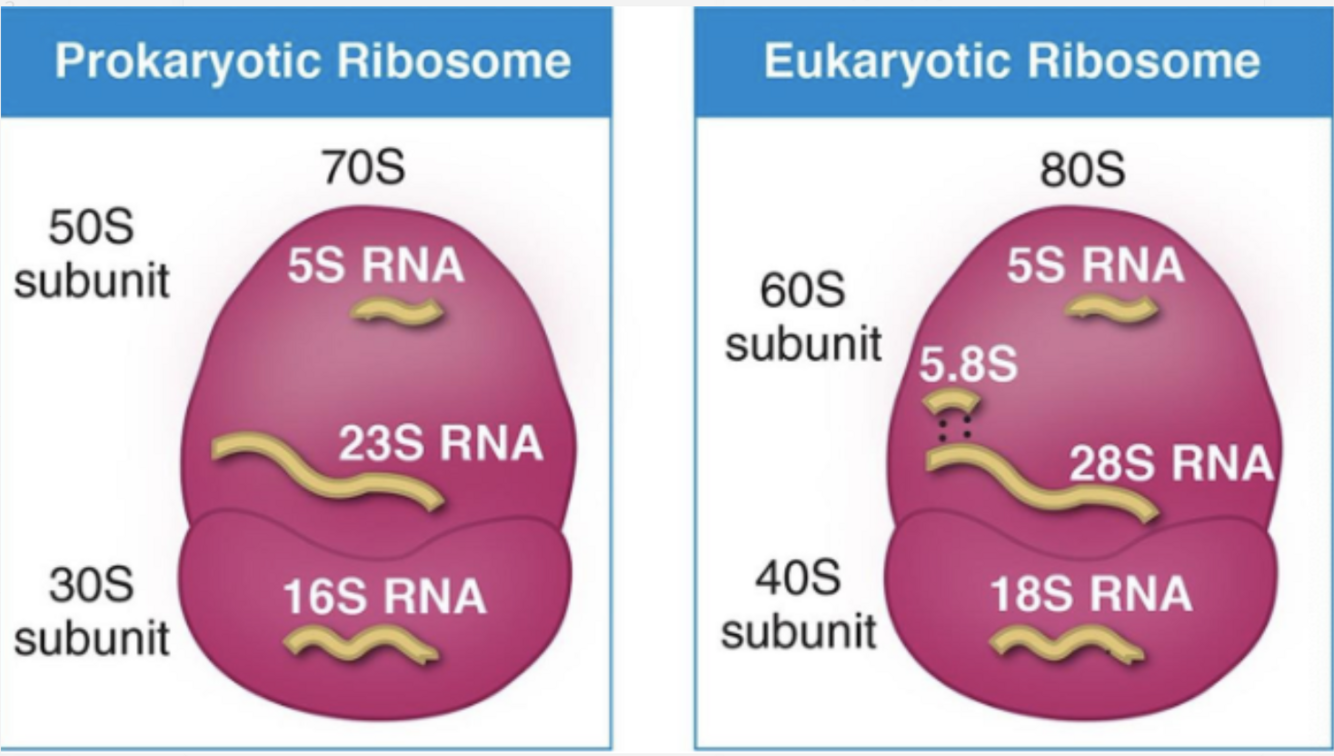 Prokaryotic Ribosome

70S

50S subunit

5S RNA

23S RNA

30S subunit

16S RNA

Eukaryotic Ribosome

80S

60S subunit

5S RNA

5.8S

28S RNA

40S subunit

18S RNA